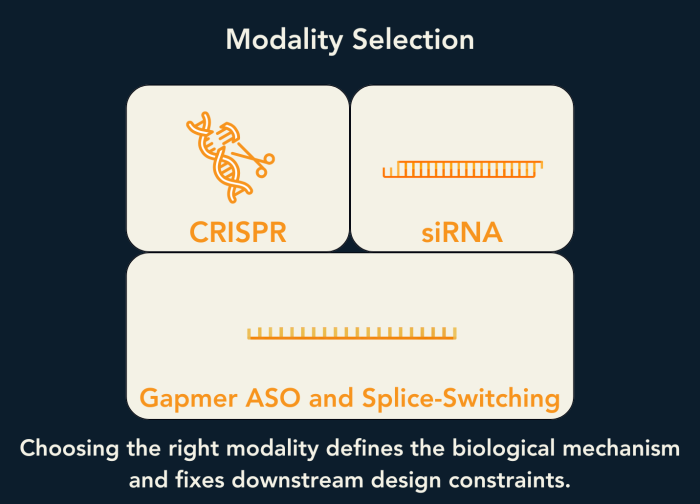 Modality Selection

CRISPR

siRNA

Gapmer ASO and Splice-Switching

Choosing the right modality defines the biological mechanism and fixes downstream design constraints.